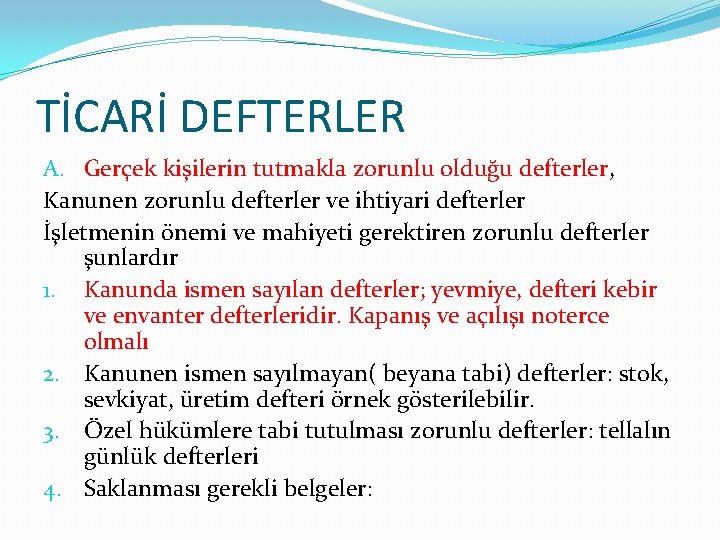 TİCARİ DEFTERLER

A. Gerçek kişilerin tutmakla zorunlu olduğu defterler,

Kanunen zorunlu defterler ve ihtiyari defterler

İşletmenin önemi ve mahiyeti gerektiren zorunlu defterler şunlardır

1. Kanunda ismen sayılan defterler; yevmiye, defteri kebir ve envanter defterleridir. Kapanış ve açılışı noterce olmalı

2. Kanunen ismen sayılmayan( beyana tabi) defterler: stok, sevkiyat, üretim defteri örnek gösterilebilir.

3. Özel hükümlere tabi tutulması zorunlu defterler: tellalın günlük defterleri

4. Saklanması gerekli belgeler: